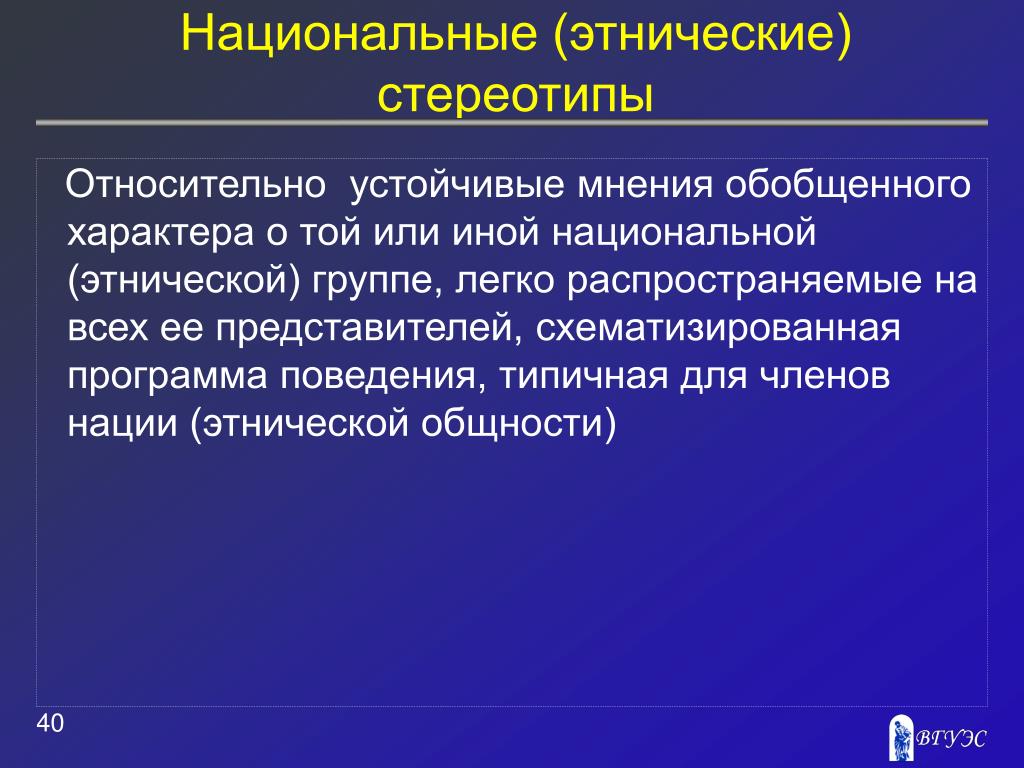 Национальные (этнические) стереотипы

Относительно устойчивые мнения обобщенного характера о той или иной национальной (этнической) группе, легко распространяемые на всех ее представителей, схематизированная программа поведения, типичная для членов нации (этнической общности)

40

ВГУЭС